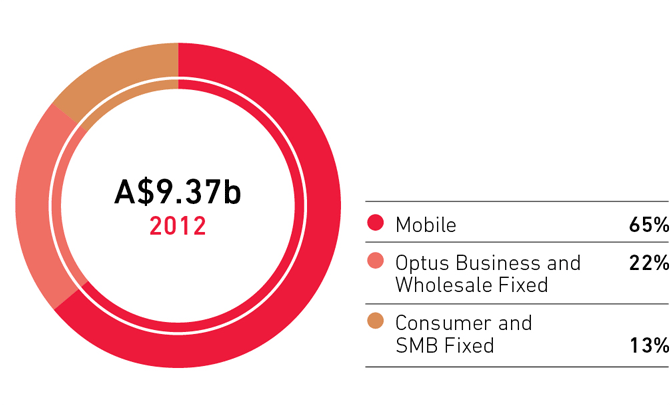 A$9.37b
2012

| | |
|---|---|
| Mobile | 65% |
| Optus Business and Wholesale Fixed | 22% |
| Consumer and SMB Fixed | 13% |